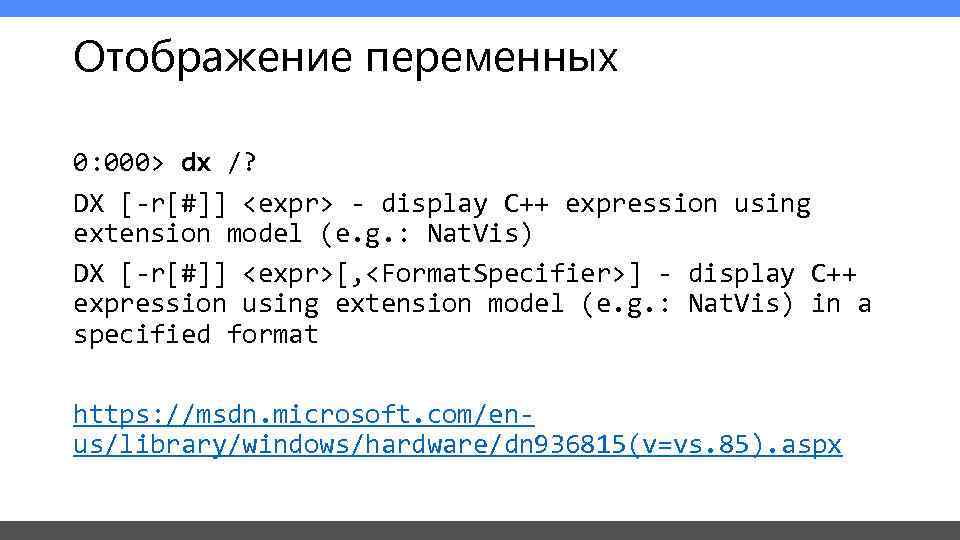 Отображение переменных

0:000> dx /?

DX [-r[#]] <expr> - display C++ expression using extension model (e.g.: NatVis)

DX [-r[#]] <expr>[,<FormatSpecifier>] - display C++ expression using extension model (e.g.: NatVis) in a specified format

https://msdn.microsoft.com/en-us/library/windows/hardware/dn936815(v=vs.85).aspx